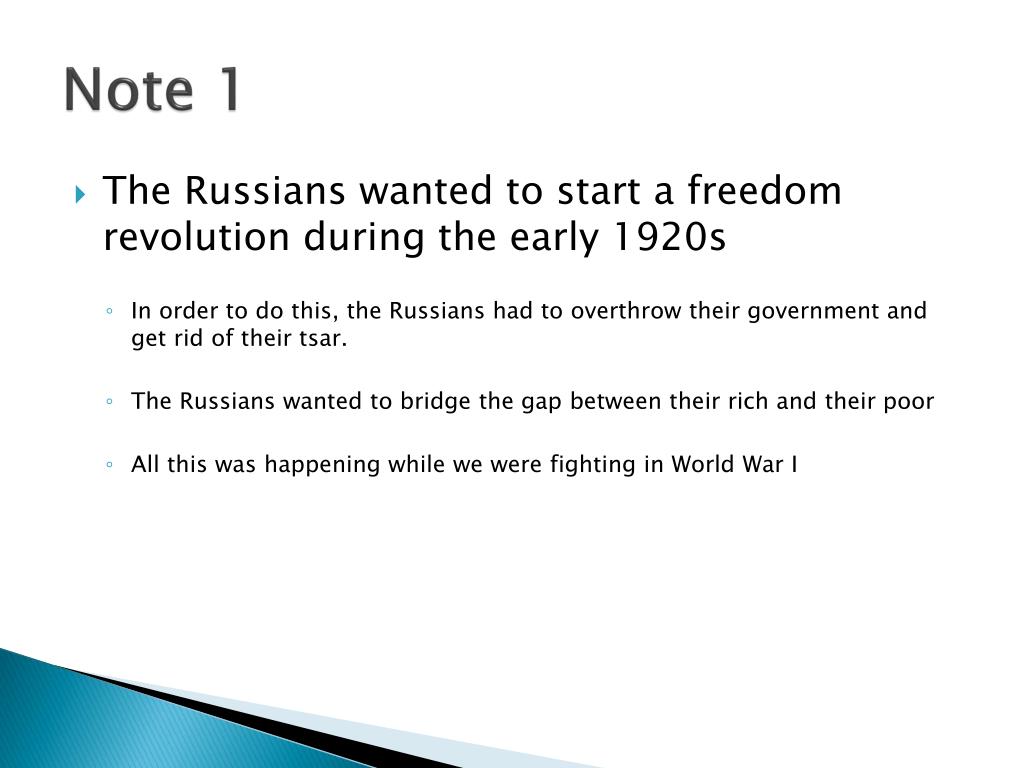 Note 1

The Russians wanted to start a freedom revolution during the early 1920s

In order to do this, the Russians had to overthrow their government and get rid of their tsar.

The Russians wanted to bridge the gap between their rich and their poor

All this was happening while we were fighting in World War I